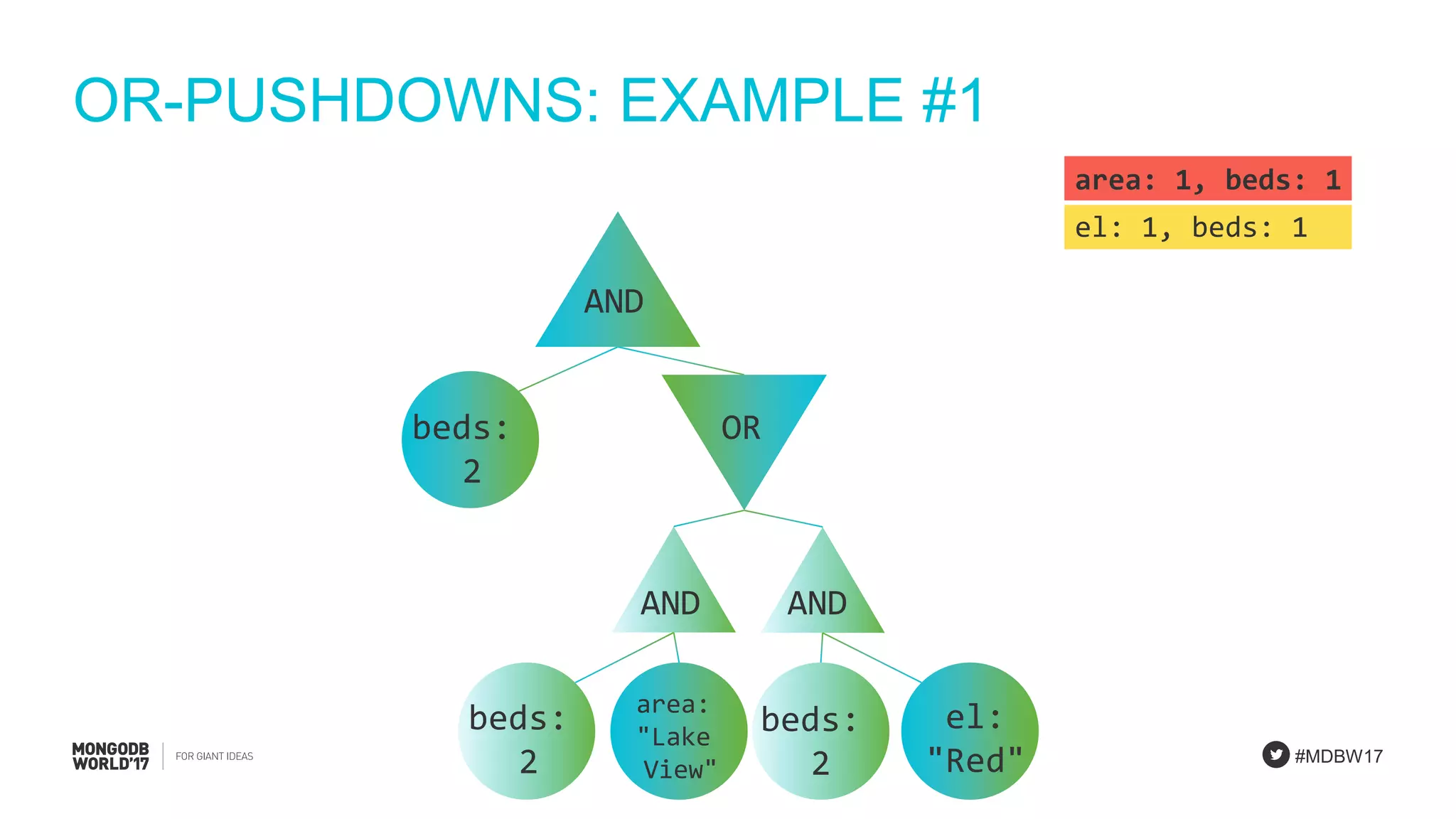 OR-PUSHDOWNS: EXAMPLE #1

area: 1, beds: 1

el: 1, beds: 1

AND

beds: 2

OR

AND

AND

beds: 2

area: "Lake View"

beds: 2

el: "Red"

MONGODB WORLD'17

FOR GIANT IDEAS

#MDBW17